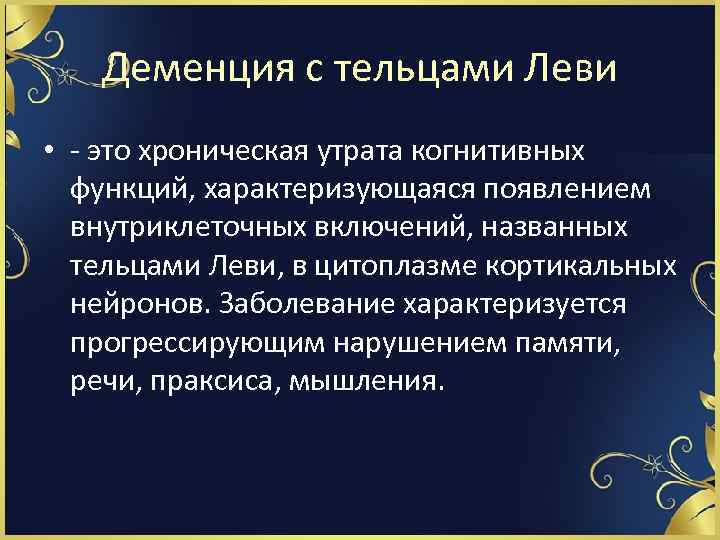 Деменция с тельцами Леви

• - это хроническая утрата когнитивных функций, характеризующаяся появлением внутриклеточных включений, названных тельцами Леви, в цитоплазме кортикальных нейронов. Заболевание характеризуется прогрессирующим нарушением памяти, речи, праксиса, мышления.